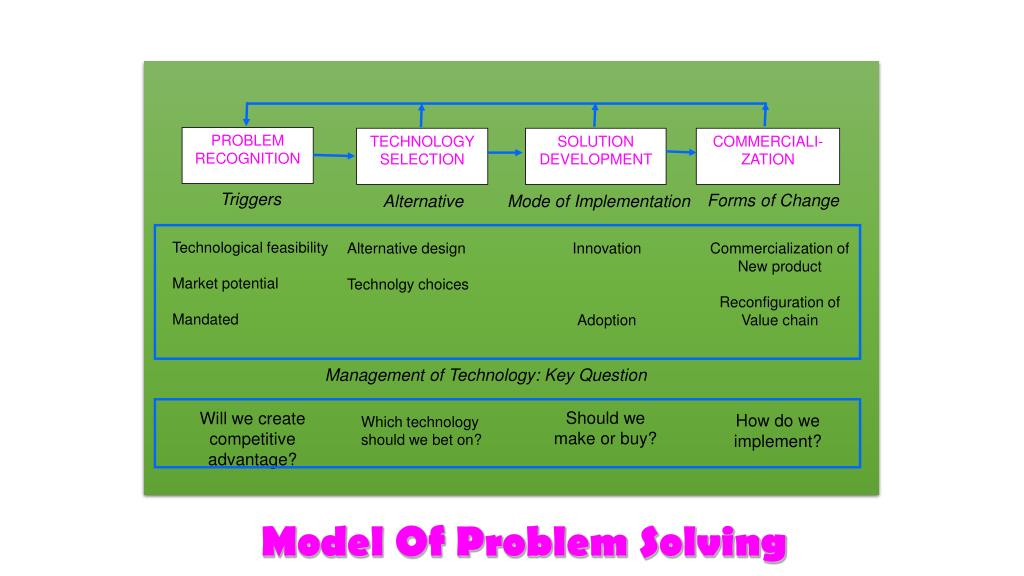 PROBLEM RECOGNITION

TECHNOLOGY SELECTION

SOLUTION DEVELOPMENT

COMMERCIALI-ZATION

Triggers

Alternative

Mode of Implementation

Forms of Change

Technological feasibility

Market potential

Mandated

Alternative design

Technolgy choices

Innovation

Adoption

Commercialization of New product

Reconfiguration of Value chain

Management of Technology: Key Question

Will we create competitive advantage?

Which technology should we bet on?

Should we make or buy?

How do we implement?

Model Of Problem Solving